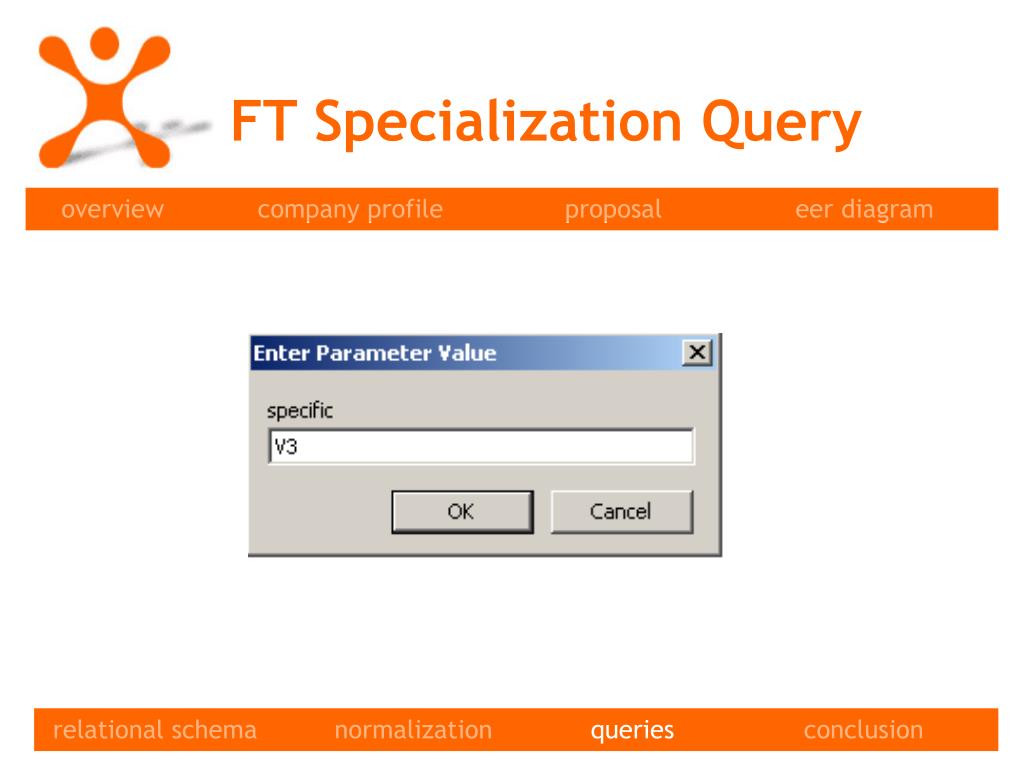 FT Specialization Query

overview company profile proposal eer diagram

Enter Parameter Value
specific
V3
OK Cancel

relational schema normalization queries conclusion